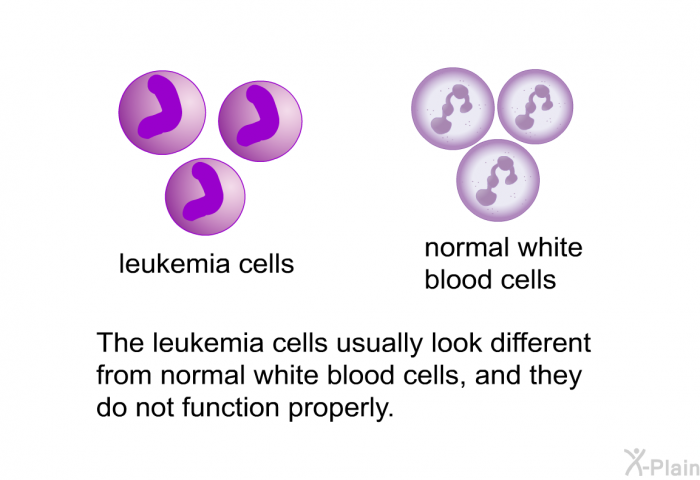 leukemia cells

normal white blood cells

The leukemia cells usually look different from normal white blood cells, and they do not function properly.

X-Plain